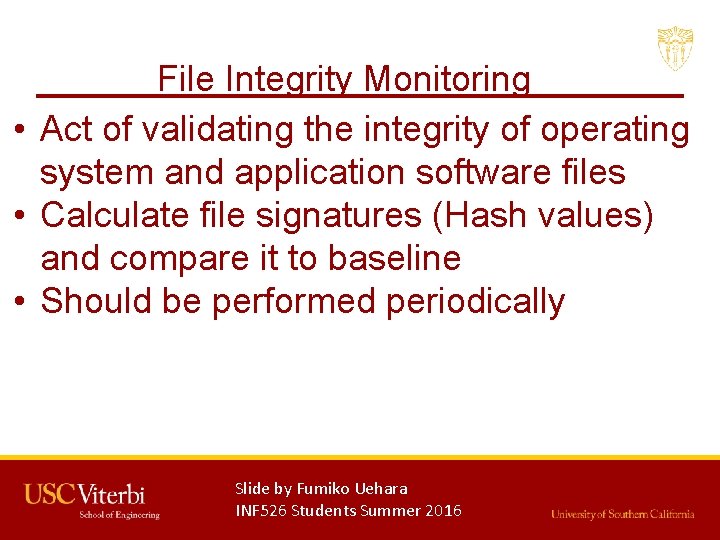 File Integrity Monitoring

• Act of validating the integrity of operating system and application software files
• Calculate file signatures (Hash values) and compare it to baseline
• Should be performed periodically

USC Viterbi
School of Engineering

Slide by Fumiko Uehara
INF526 Students Summer 2016

University of Southern California